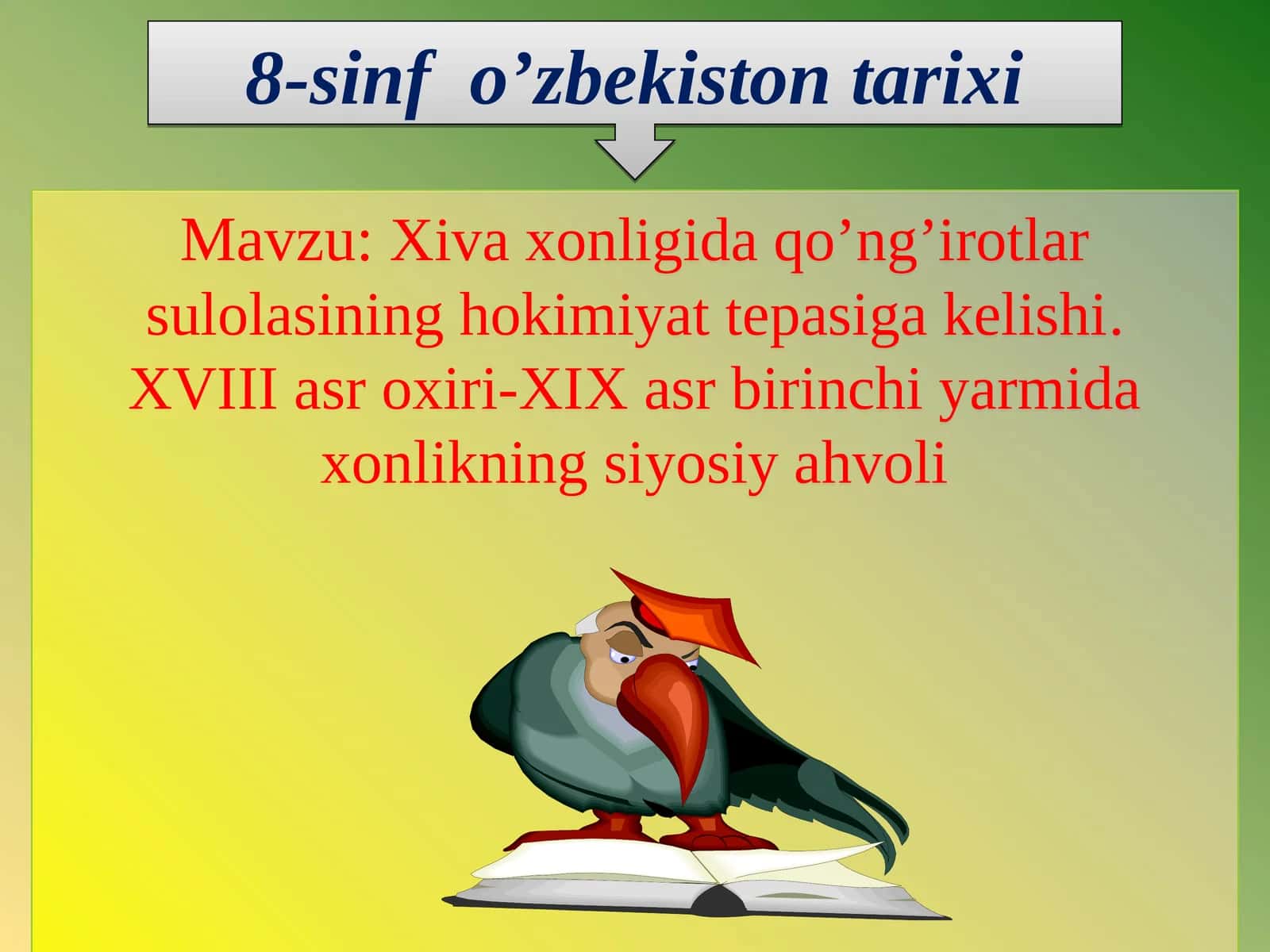 8-sinf o’zbekiston tarixi

Mavzu: Xiva xonligida qo’ng’irotlar sulolasining hokimiyat tepasiga kelishi. XVIII asr oxiri-XIX asr birinchi yarmida xonlikning siyosiy ahvoli